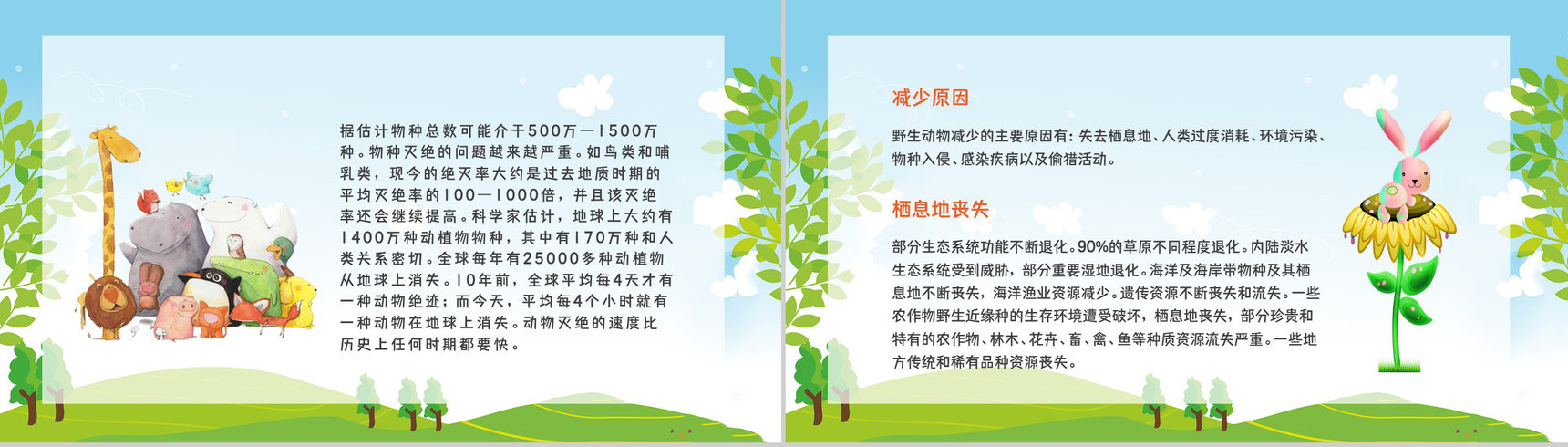 据估计物种总数可能介于500万—1500万种。物种灭绝的问题越来越严重。如鸟类和哺乳类，现今的绝灭率大约是过去地质时期的平均灭绝率的100—1000倍，并且该灭绝率还会继续提高。科学家估计，地球上大约有1400万种动植物物种，其中有170万种和人类关系密切。全球每年有25000多种动植物从地球上消失。10年前，全球平均每4天才有一种动物绝迹；而今天，平均每4个小时就有一种动物在地球上消失。动物灭绝的速度比历史上任何时期都要快。

减少原因

野生动物减少的主要原因有：失去栖息地、人类过度消耗、环境污染、物种入侵、感染疾病以及偷猎活动。

栖息地丧失

部分生态系统功能不断退化。90%的草原不同程度退化。内陆淡水生态系统受到威胁，部分重要湿地退化。海洋及海岸带物种及其栖息地不断丧失，海洋渔业资源减少。遗传资源不断丧失和流失。一些农作物野生近缘种的生存环境遭受破坏，栖息地丧失，部分珍贵和特有的农作物、林木、花卉、畜、禽、鱼等种质资源流失严重。一些地方传统和稀有品种资源丧失。